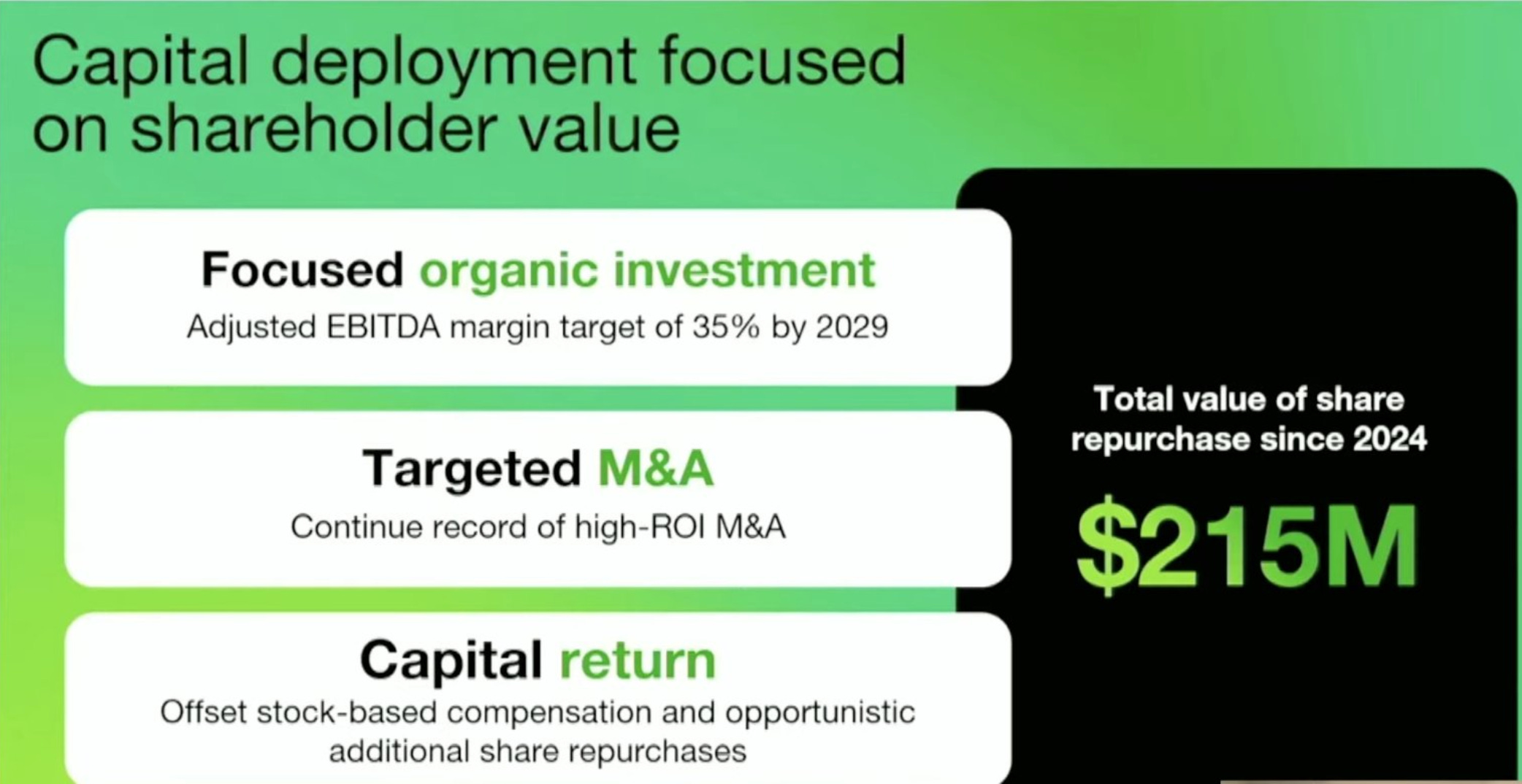 Capital deployment focused on shareholder value

Focused organic investment
Adjusted EBITDA margin target of 35% by 2029

Targeted M&A
Continue record of high-ROI M&A

Capital return
Offset stock-based compensation and opportunistic additional share repurchases

Total value of share repurchase since 2024

$215M